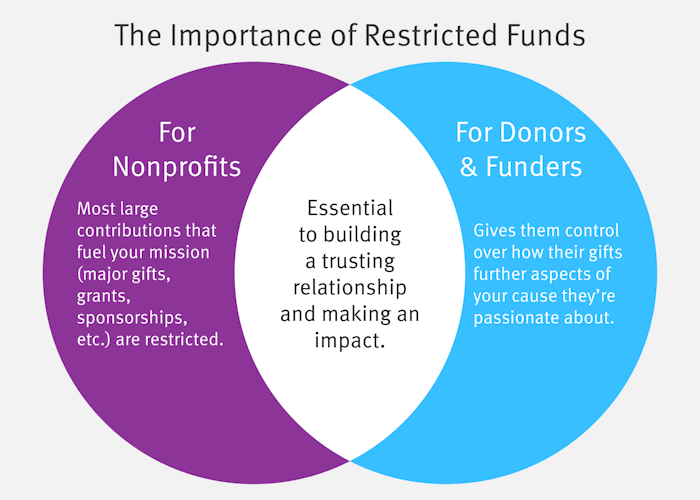 The Importance of Restricted Funds

For Nonprofits

Most large contributions that fuel your mission (major gifts, grants, sponsorships, etc.) are restricted.

Essential to building a trusting relationship and making an impact.

For Donors & Funders

Gives them control over how their gifts further aspects of your cause they're passionate about.